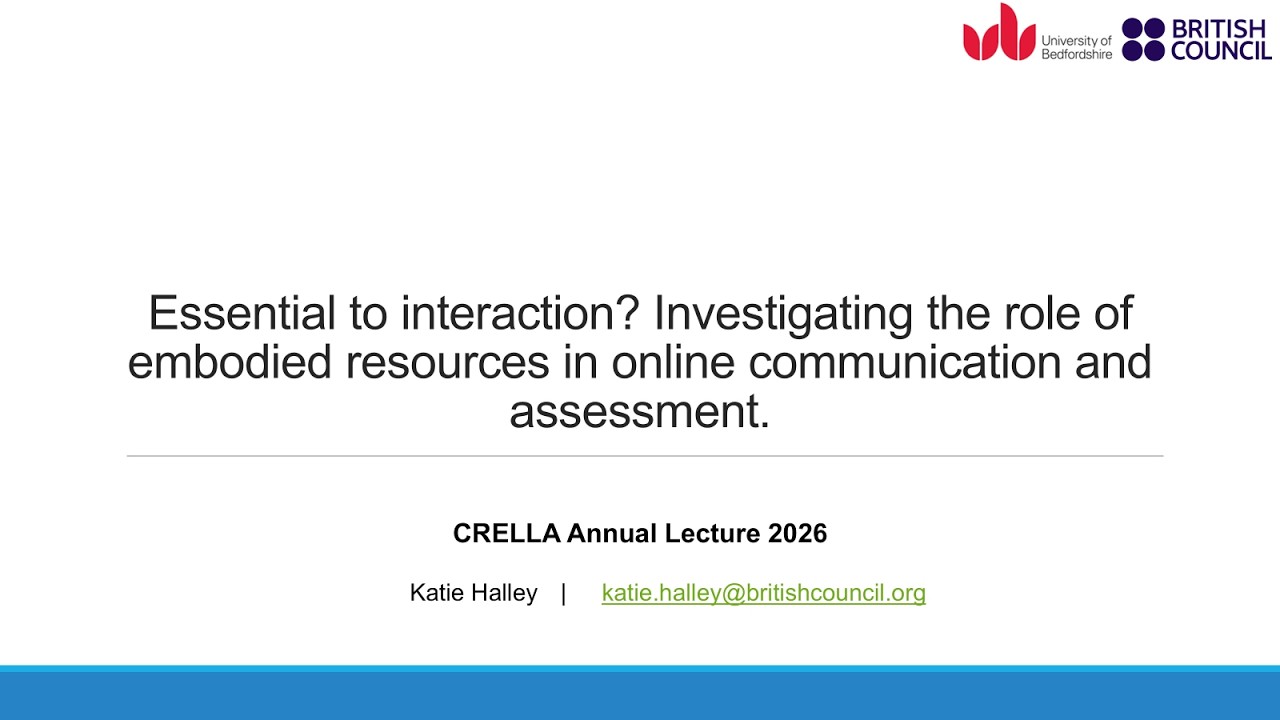 University of Bedfordshire BRITISH COUNCIL

Essential to interaction? Investigating the role of embodied resources in online communication and assessment.

CRELLA Annual Lecture 2026

Katie Halley | katie.halley@britishcouncil.org